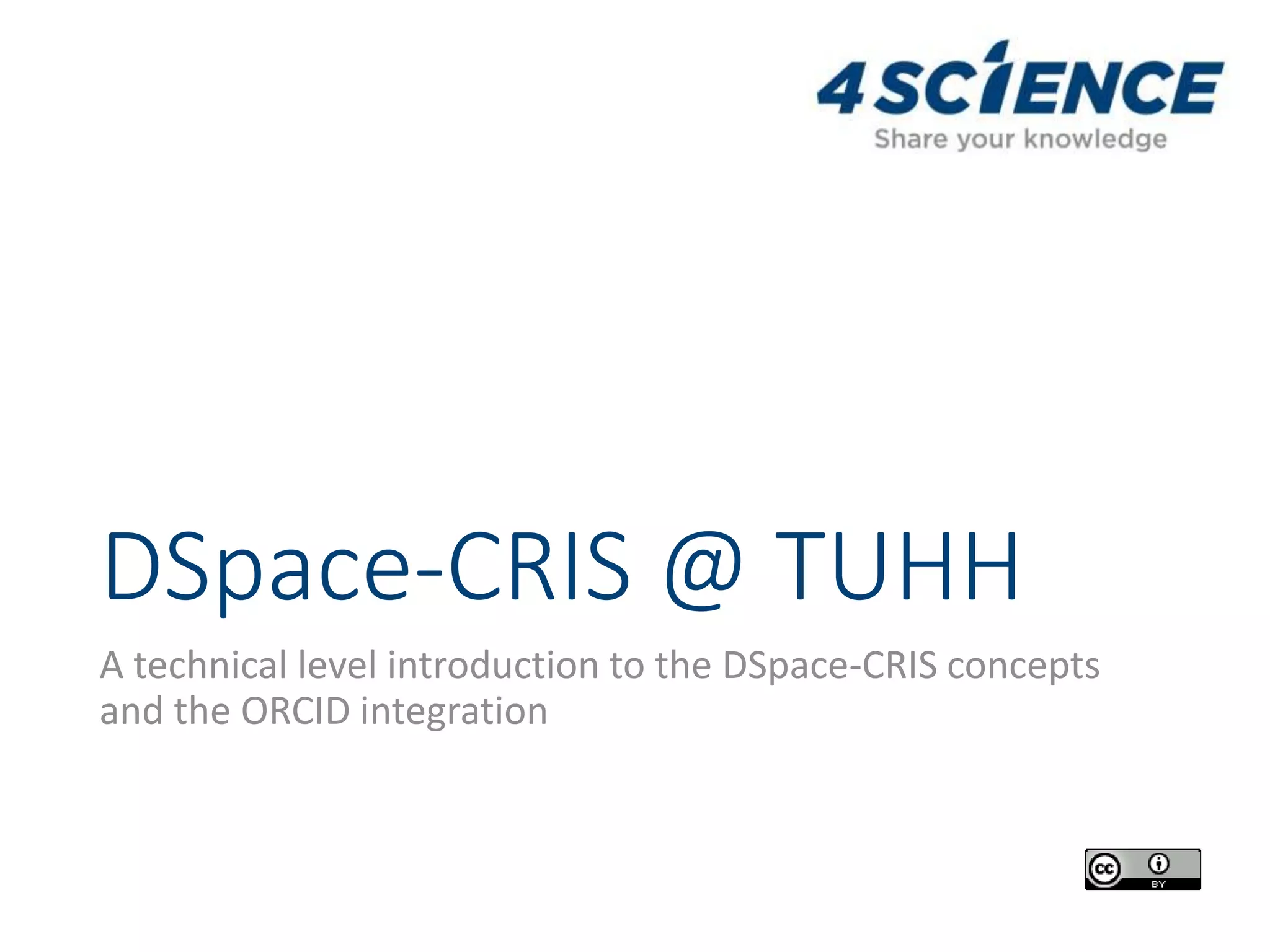 4SCIENCE
Share your knowledge

DSpace-CRIS @ TUHH

A technical level introduction to the DSpace-CRIS concepts and the ORCID integration

cc BY